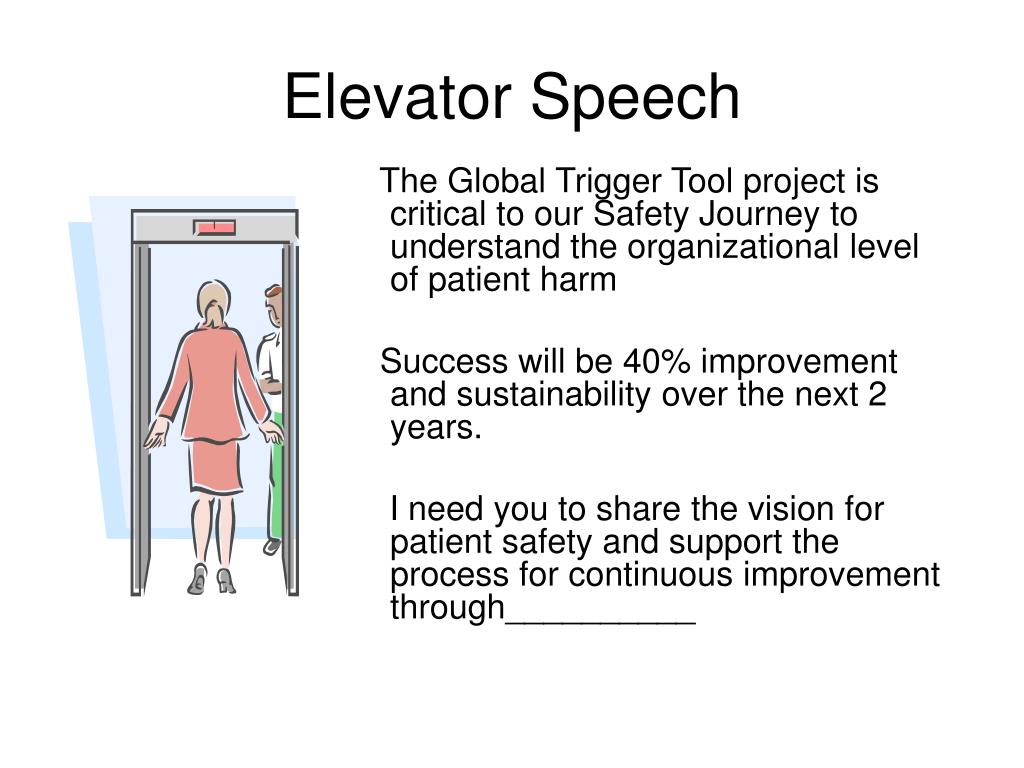 Elevator Speech

The Global Trigger Tool project is critical to our Safety Journey to understand the organizational level of patient harm

Success will be 40% improvement and sustainability over the next 2 years.

I need you to share the vision for patient safety and support the process for continuous improvement through__________